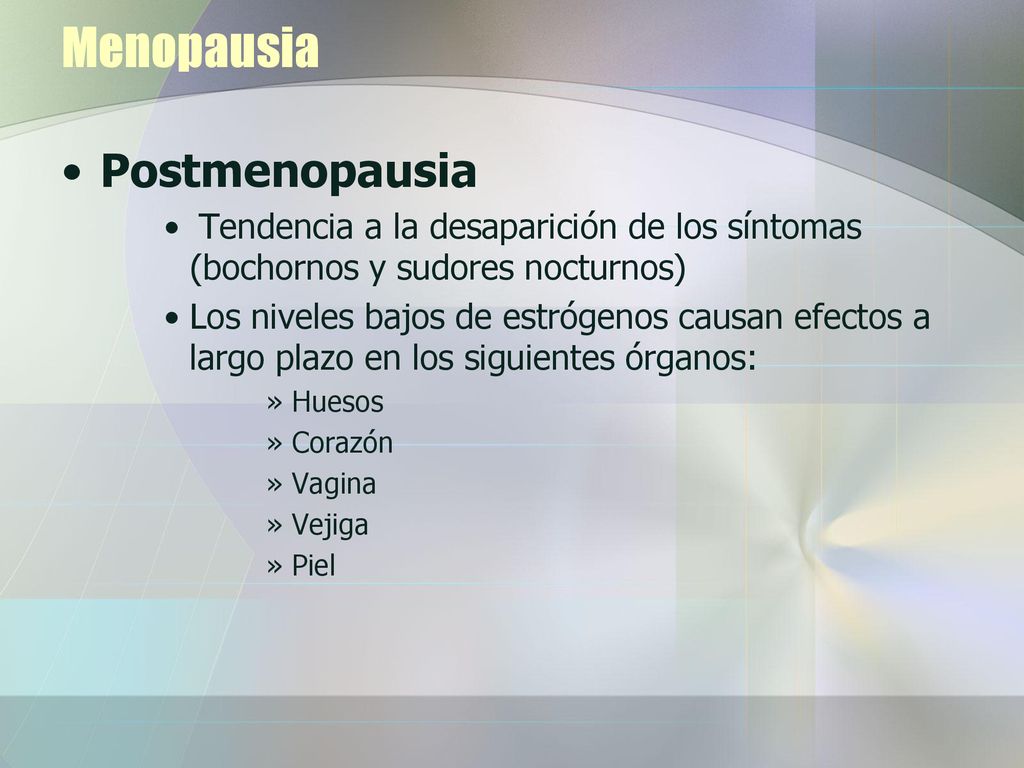 Menopausia

• Postmenopausia

• Tendencia a la desaparición de los síntomas (bochornos y sudores nocturnos)

• Los niveles bajos de estrógenos causan efectos a largo plazo en los siguientes órganos:

» Huesos
» Corazón
» Vagina
» Vejiga
» Piel